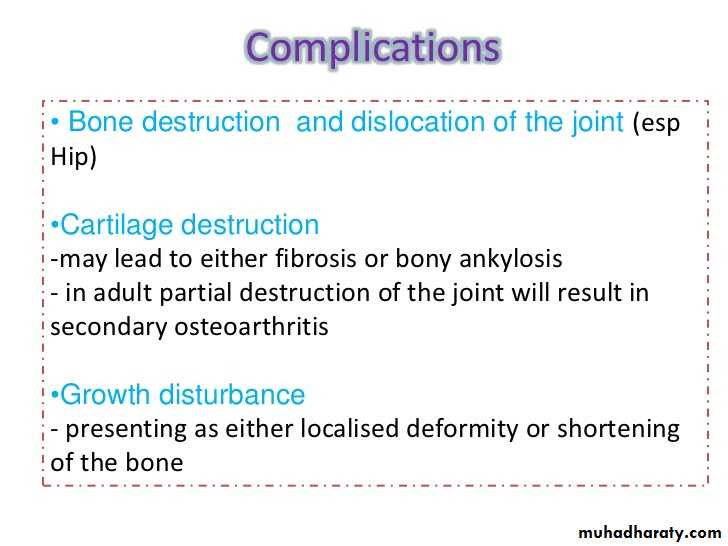 Complications

• Bone destruction and dislocation of the joint (esp Hip)

•Cartilage destruction
-may lead to either fibrosis or bony ankylosis
- in adult partial destruction of the joint will result in secondary osteoarthritis

•Growth disturbance
- presenting as either localised deformity or shortening of the bone

muhadharaty.com